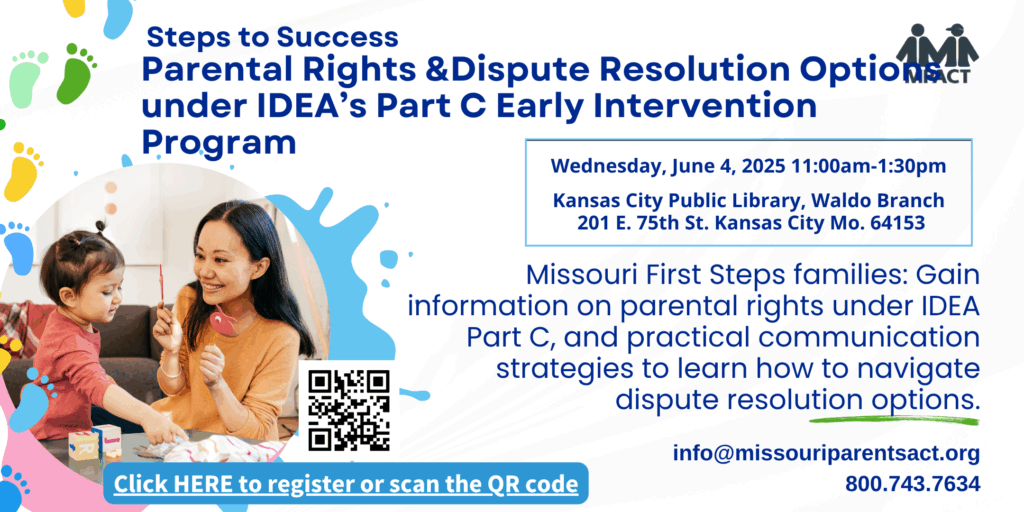 Steps to Success

Parental Rights &Dispute Resolution Options under IDEA's Part C Early Intervention Program

MPACT

Wednesday, June 4, 2025 11:00am-1:30pm

Kansas City Public Library, Waldo Branch
201 E. 75th St. Kansas City Mo. 64153

Missouri First Steps families: Gain information on parental rights under IDEA Part C, and practical communication strategies to learn how to navigate dispute resolution options.

info@missouriparentsact.org
800.743.7634

Click HERE to register or scan the QR code